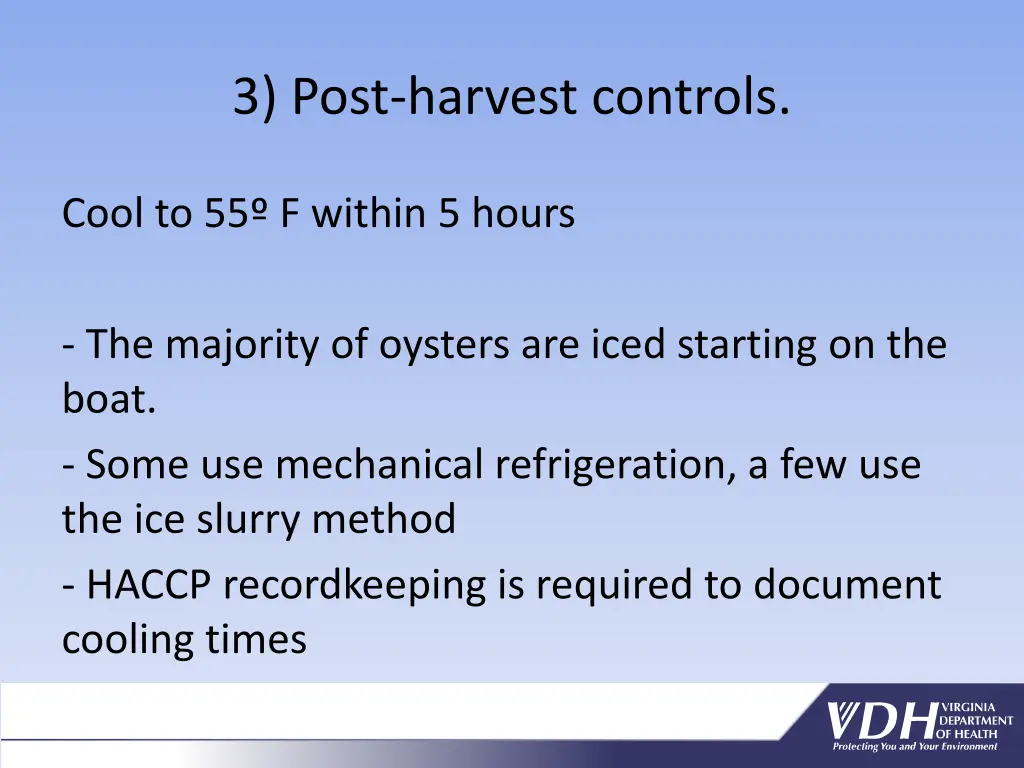 3) Post-harvest controls.

Cool to 55º F within 5 hours

- The majority of oysters are iced starting on the boat.

- Some use mechanical refrigeration, a few use the ice slurry method

- HACCP recordkeeping is required to document cooling times

VDH VIRGINIA DEPARTMENT OF HEALTH
Protecting You and Your Environment